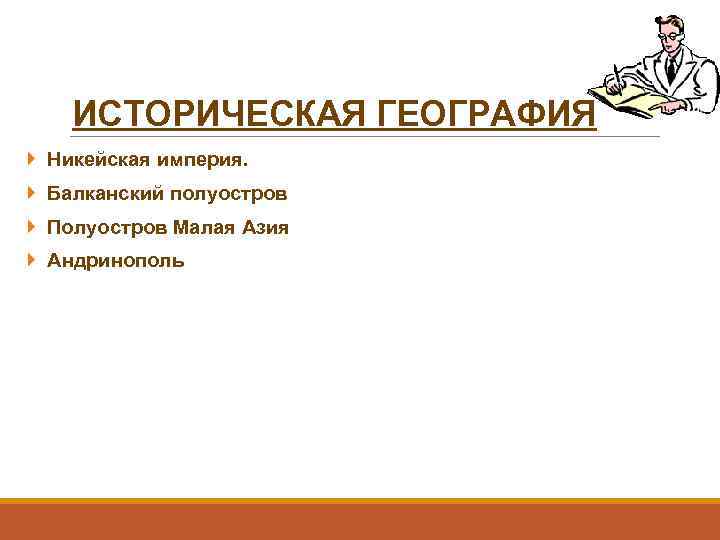 ИСТОРИЧЕСКАЯ ГЕОГРАФИЯ

Никейская империя.

Балканский полуостров

Полуостров Малая Азия

Андринополь